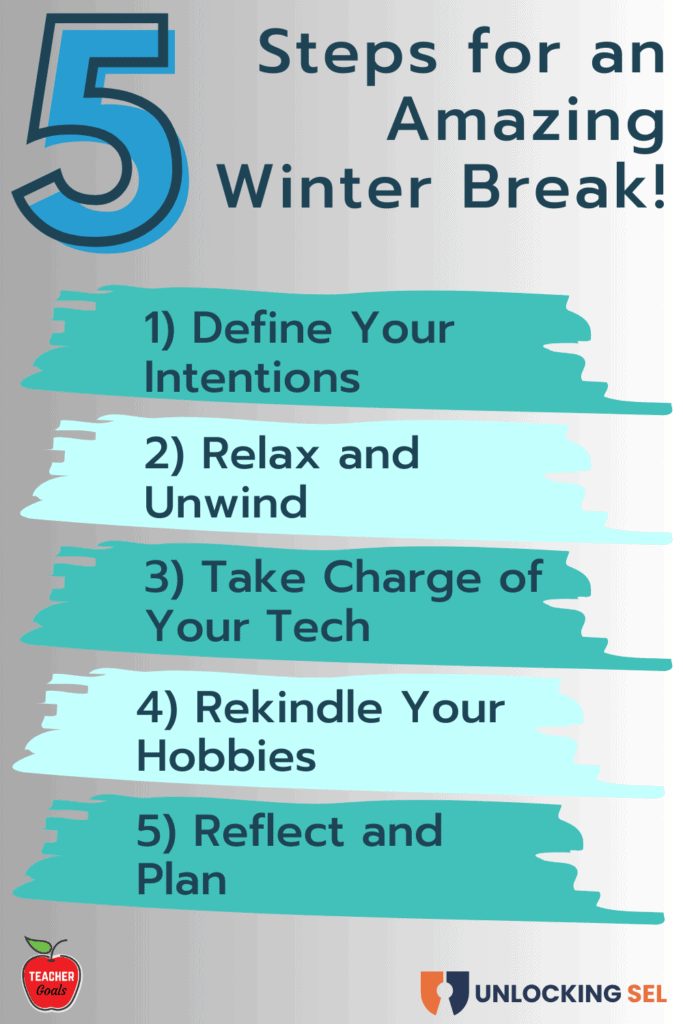 5 Steps for an Amazing Winter Break!

1) Define Your Intentions

2) Relax and Unwind

3) Take Charge of Your Tech

4) Rekindle Your Hobbies

5) Reflect and Plan

TEACHER Goals

UNLOCKING SEL